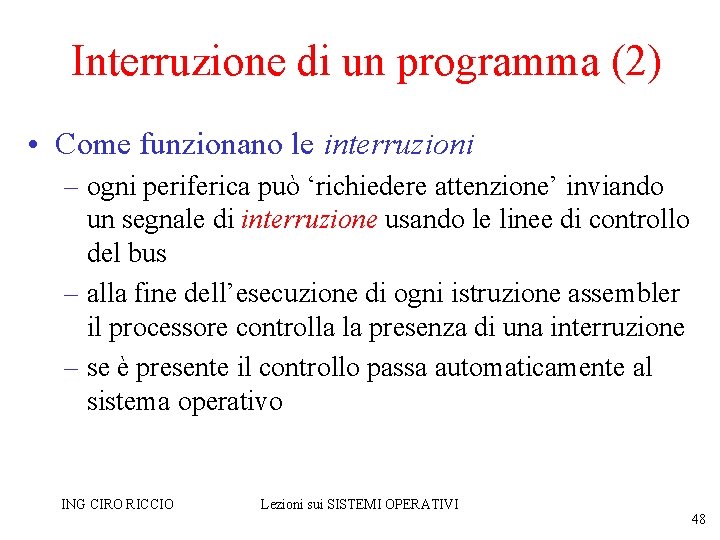 Interruzione di un programma (2)

• Come funzionano le interruzioni
– ogni periferica può ‘richiedere attenzione’ inviando un segnale di interruzione usando le linee di controllo del bus
– alla fine dell’esecuzione di ogni istruzione assembler il processore controlla la presenza di una interruzione
– se è presente il controllo passa automaticamente al sistema operativo

ING CIRO RICCIO

Lezioni sui SISTEMI OPERATIVI

48